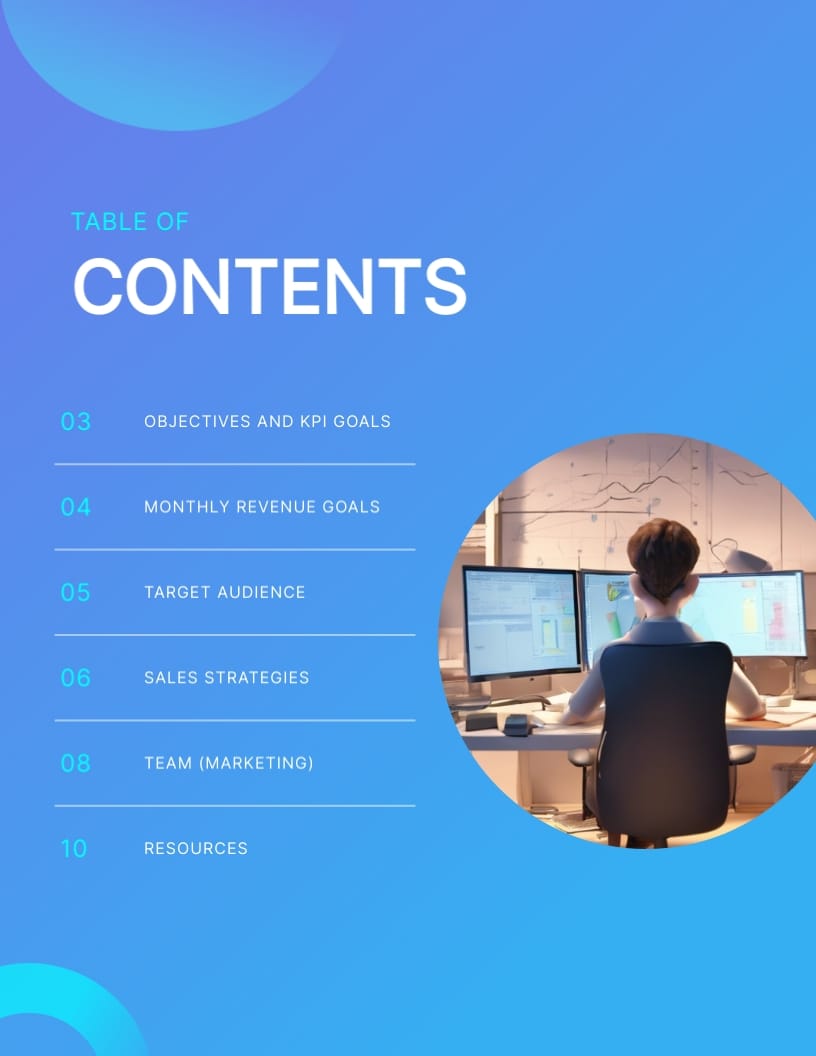 TABLE OF
CONTENTS

03 OBJECTIVES AND KPI GOALS

04 MONTHLY REVENUE GOALS

05 TARGET AUDIENCE

06 SALES STRATEGIES

08 TEAM (MARKETING)

10 RESOURCES